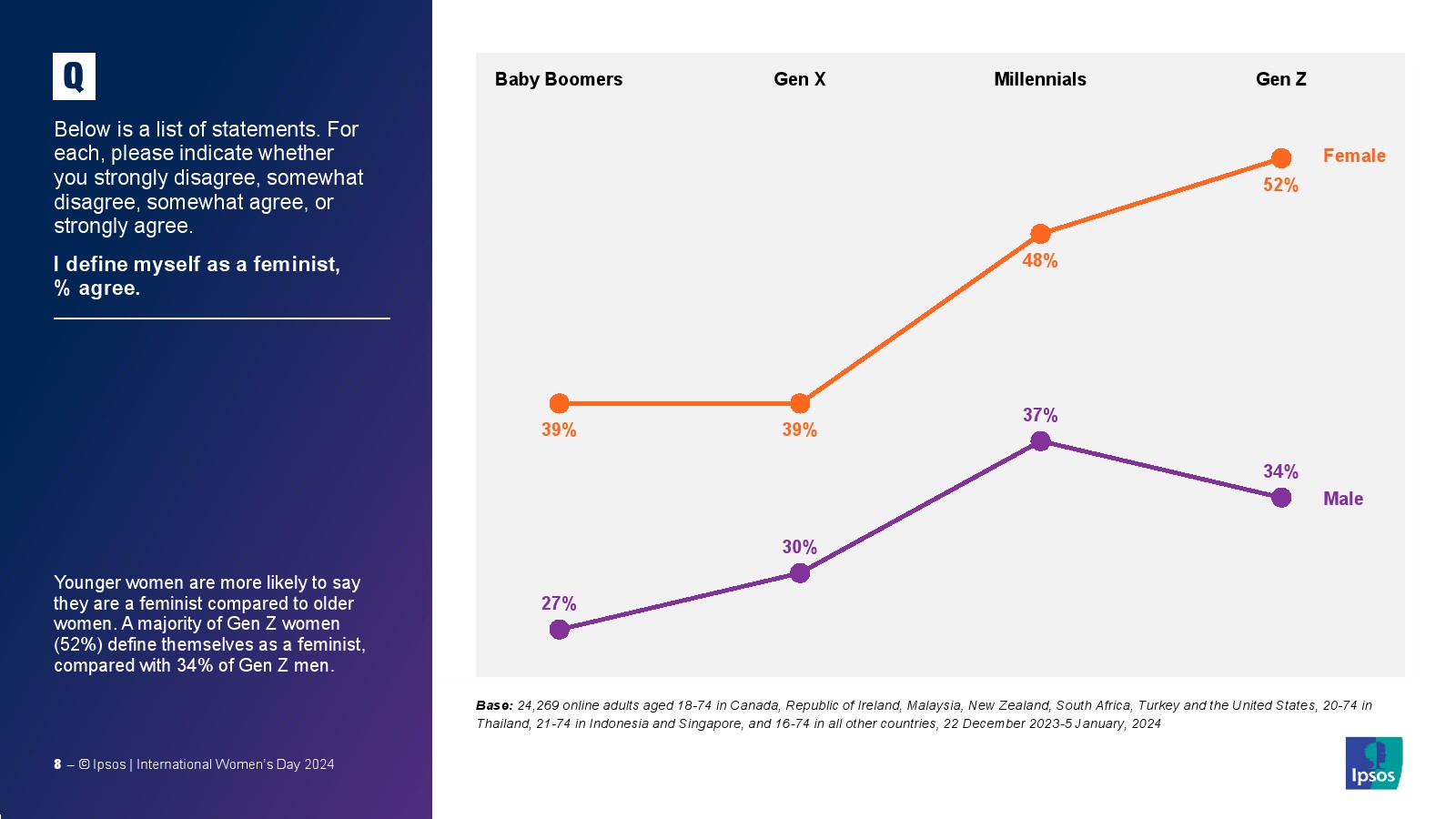 Q

Below is a list of statements. For each, please indicate whether you strongly disagree, somewhat disagree, somewhat agree, or strongly agree.

I define myself as a feminist, % agree.

Younger women are more likely to say they are a feminist compared to older women. A majority of Gen Z women (52%) define themselves as a feminist, compared with 34% of Gen Z men.

8 – © Ipsos | International Women's Day 2024

Baby Boomers
Gen X
Millennials
Gen Z

Female
39%
39%
48%
52%

Male
27%
30%
37%
34%

Base: 24,269 online adults aged 18-74 in Canada, Republic of Ireland, Malaysia, New Zealand, South Africa, Turkey and the United States, 20-74 in Thailand, 21-74 in Indonesia and Singapore, and 16-74 in all other countries, 22 December 2023-5 January, 2024

Ipsos